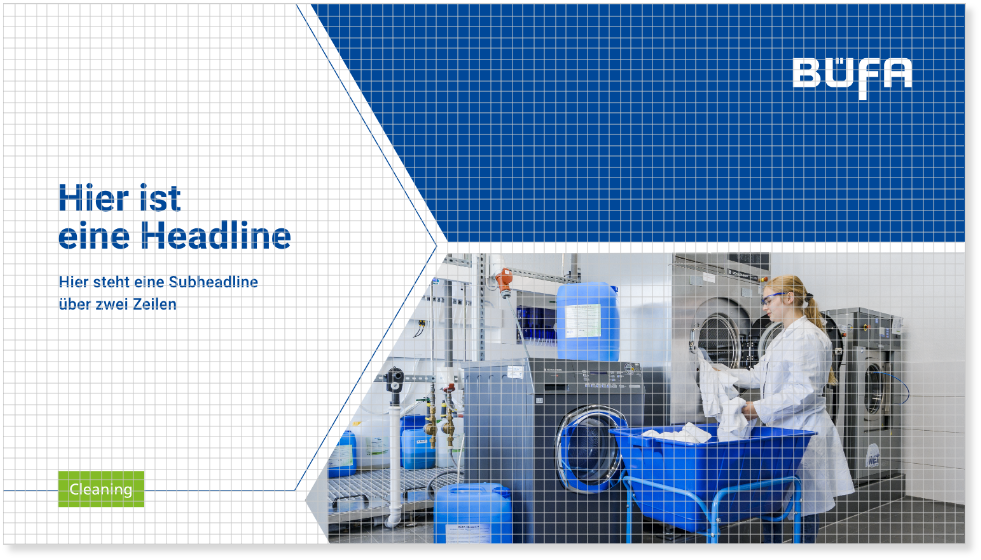 BÜFA

Hier ist
eine Headline

Hier steht eine Subheadline
über zwei Zeilen

Cleaning